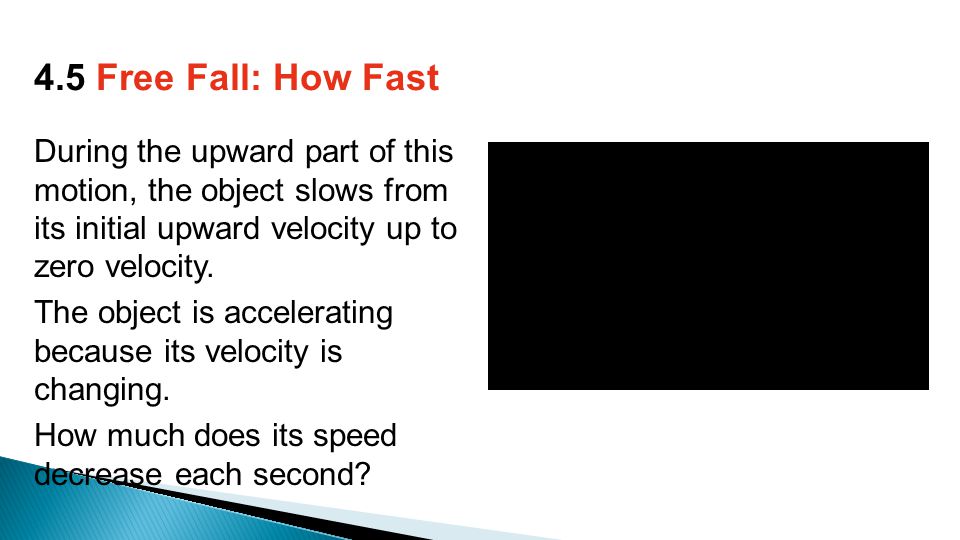 4.5 Free Fall: How Fast

During the upward part of this motion, the object slows from its initial upward velocity up to zero velocity.

The object is accelerating because its velocity is changing.

How much does its speed decrease each second?